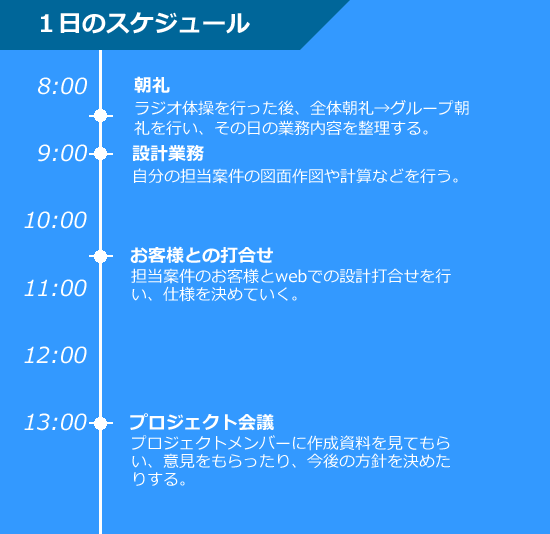 １日のスケジュール

8:00

朝礼
ラジオ体操を行った後、全体朝礼→グループ朝礼を行い、その日の業務内容を整理する。

9:00

設計業務
自分の担当案件の図面作図や計算などを行う。

10:00

お客様との打合せ
担当案件のお客様とwebでの設計打合せを行い、仕様を決めていく。

11:00

12:00

13:00

プロジェクト会議
プロジェクトメンバーに作成資料を見てもらい、意見をもらったり、今後の方針を決めたりする。